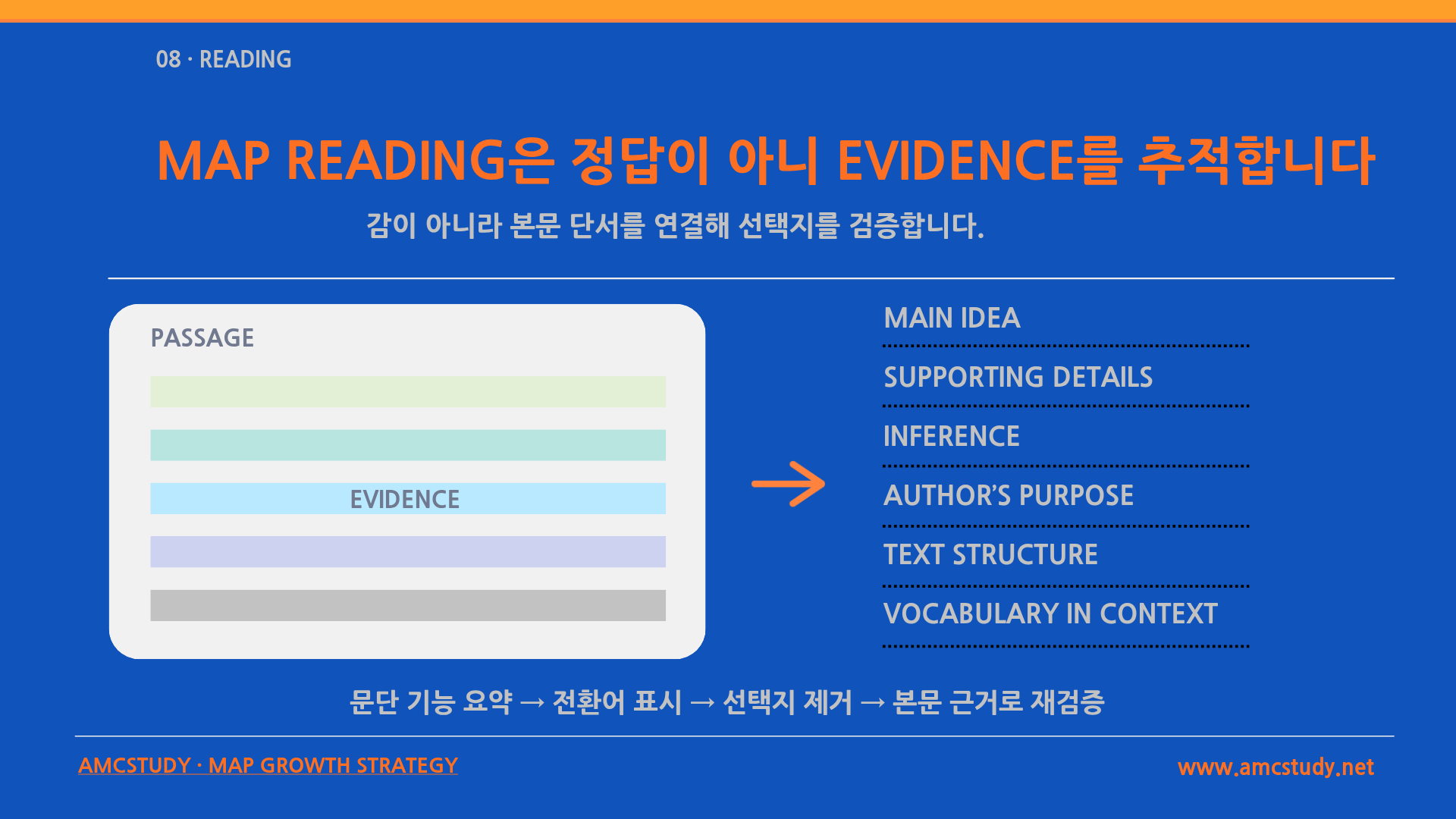 08 · READING

MAP READING은 정답이 아니 EVIDENCE를 추적합니다

감이 아니라 본문 단서를 연결해 선택지를 검증합니다.

PASSAGE

EVIDENCE

MAIN IDEA

SUPPORTING DETAILS

INFERENCE

AUTHOR'S PURPOSE

TEXT STRUCTURE

VOCABULARY IN CONTEXT

문단 기능 요약 → 전환어 표시 → 선택지 제거 → 본문 근거로 재검증

AMCSTUDY · MAP GROWTH STRATEGY

www.amcstudy.net